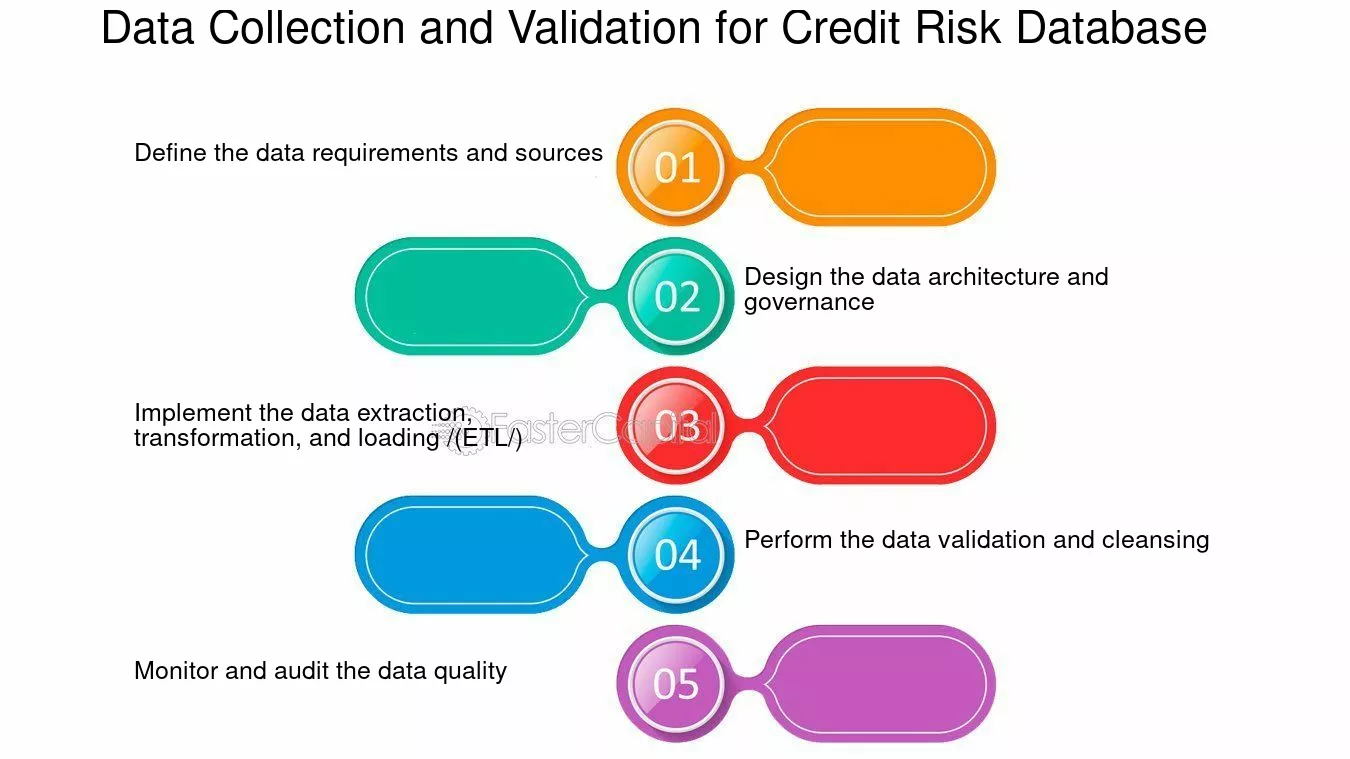 Data Collection and Validation for Credit Risk Database

Define the data requirements and sources

01

02

Design the data architecture and governance

Implement the data extraction, transformation, and loading /(ETL/)

FasterCapital

03

04

Perform the data validation and cleansing

Monitor and audit the data quality

05